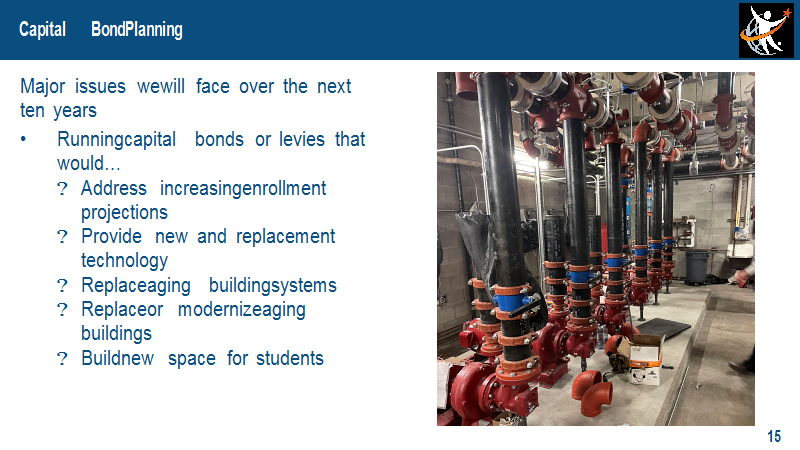 Capital BondPlanning

Major issues wewill face over the next ten years

• Runningcapital bonds or levies that would…
  ? Address increasingenrollment projections
  ? Provide new and replacement technology
  ? Replaceaging buildingsystems
  ? Replaceor modernizeaging buildings
  ? Buildnew space for students

15